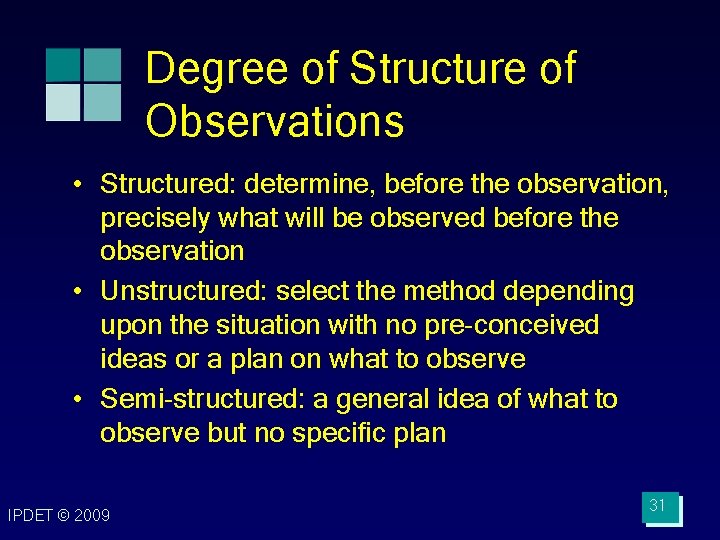 Degree of Structure of Observations

• Structured: determine, before the observation, precisely what will be observed before the observation

• Unstructured: select the method depending upon the situation with no pre-conceived ideas or a plan on what to observe

• Semi-structured: a general idea of what to observe but no specific plan

IPDET © 2009

31